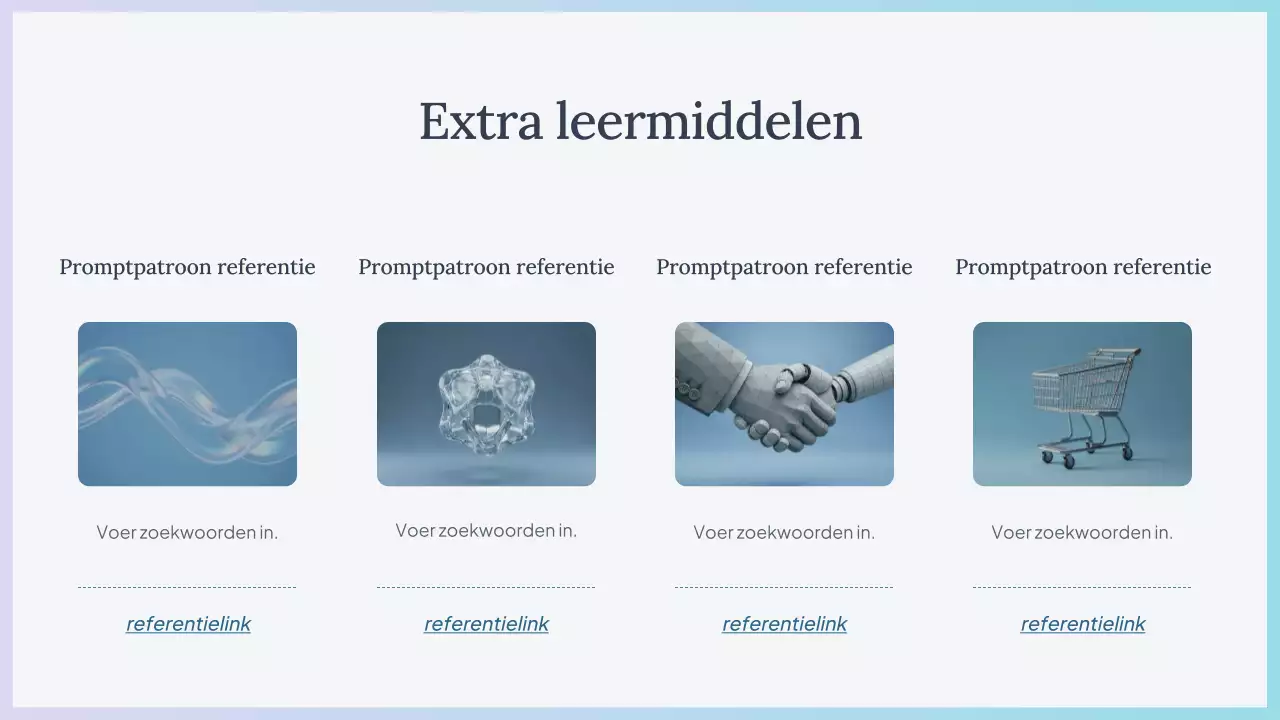 Extra leermiddelen

Promptpatroon referentie

Voer zoekwoorden in.

referentielink

Promptpatroon referentie

Voer zoekwoorden in.

referentielink

Promptpatroon referentie

Voer zoekwoorden in.

referentielink

Promptpatroon referentie

Voer zoekwoorden in.

referentielink